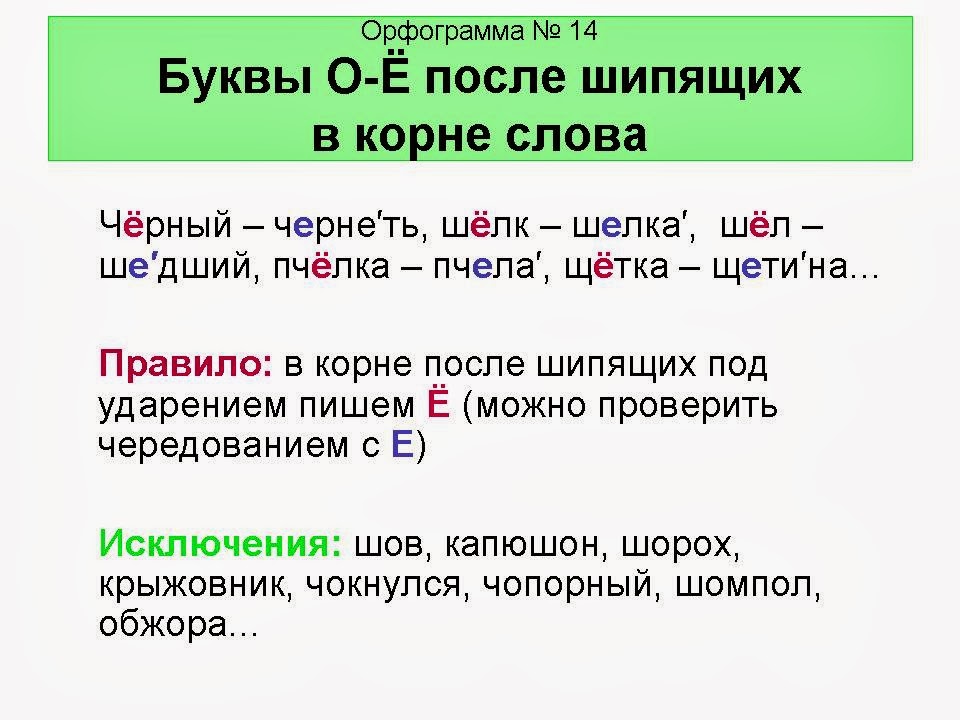 Орфограмма № 14
Буквы О-Ё после шипящих в корне слова

Чёрный – черне′ть, шёлк – шелка′, шёл – ше′дший, пчёлка – пчела′, щётка – щети′на…

Правило: в корне после шипящих под ударением пишем Ё (можно проверить чередованием с Е)

Исключения: шов, капюшон, шорох, крыжовник, чокнулся, чопорный, шомпол, обжора…